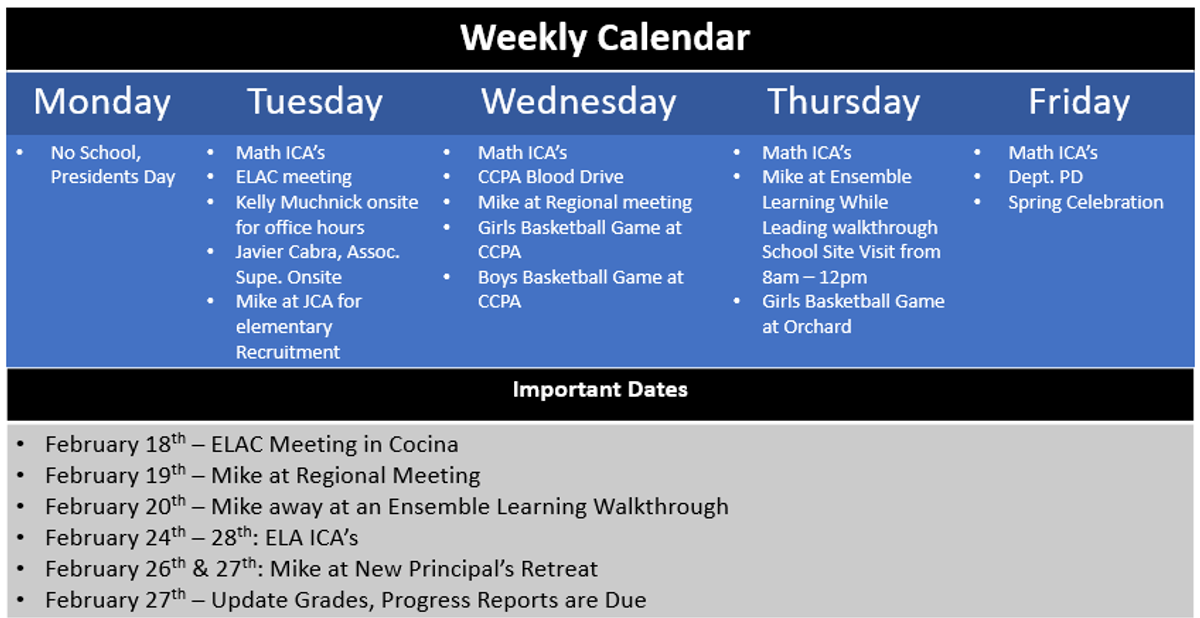 Weekly Calendar

| Monday | Tuesday | Wednesday | Thursday | Friday |
|---|---|---|---|---|
| • No School, Presidents Day | • Math ICA's • ELAC meeting • Kelly Muchnick onsite for office hours • Javier Cabra, Assoc. Supe. Onsite • Mike at JCA for elementary Recruitment | • Math ICA's • CCPA Blood Drive • Mike at Regional meeting • Girls Basketball Game at CCPA • Boys Basketball Game at CCPA | • Math ICA's • Mike at Ensemble Learning While Leading walkthrough School Site Visit from 8am – 12pm • Girls Basketball Game at Orchard | • Math ICA's • Dept. PD • Spring Celebration |

Important Dates

• February 18$^{th}$ – ELAC Meeting in Cocina
• February 19$^{th}$ – Mike at Regional Meeting
• February 20$^{th}$ – Mike away at an Ensemble Learning Walkthrough
• February 24$^{th}$ – 28$^{th}$: ELA ICA's
• February 26$^{th}$ & 27$^{th}$: Mike at New Principal's Retreat
• February 27$^{th}$ – Update Grades, Progress Reports are Due